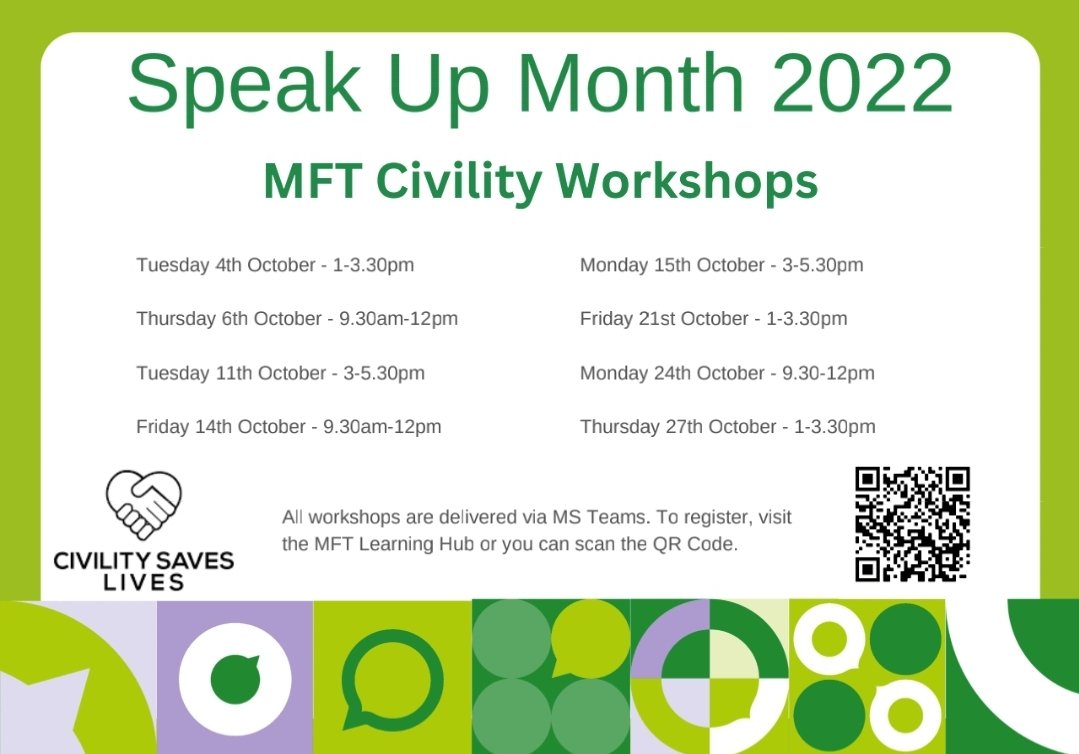 Speak Up Month 2022

MFT Civility Workshops

Tuesday 4th October - 1-3.30pm

Thursday 6th October - 9.30am-12pm

Tuesday 11th October - 3-5.30pm

Friday 14th October - 9.30am-12pm

Monday 15th October - 3-5.30pm

Friday 21st October - 1-3.30pm

Monday 24th October - 9.30-12pm

Thursday 27th October - 1-3.30pm

CIVILITY SAVES LIVES

All workshops are delivered via MS Teams. To register, visit the MFT Learning Hub or you can scan the QR Code.